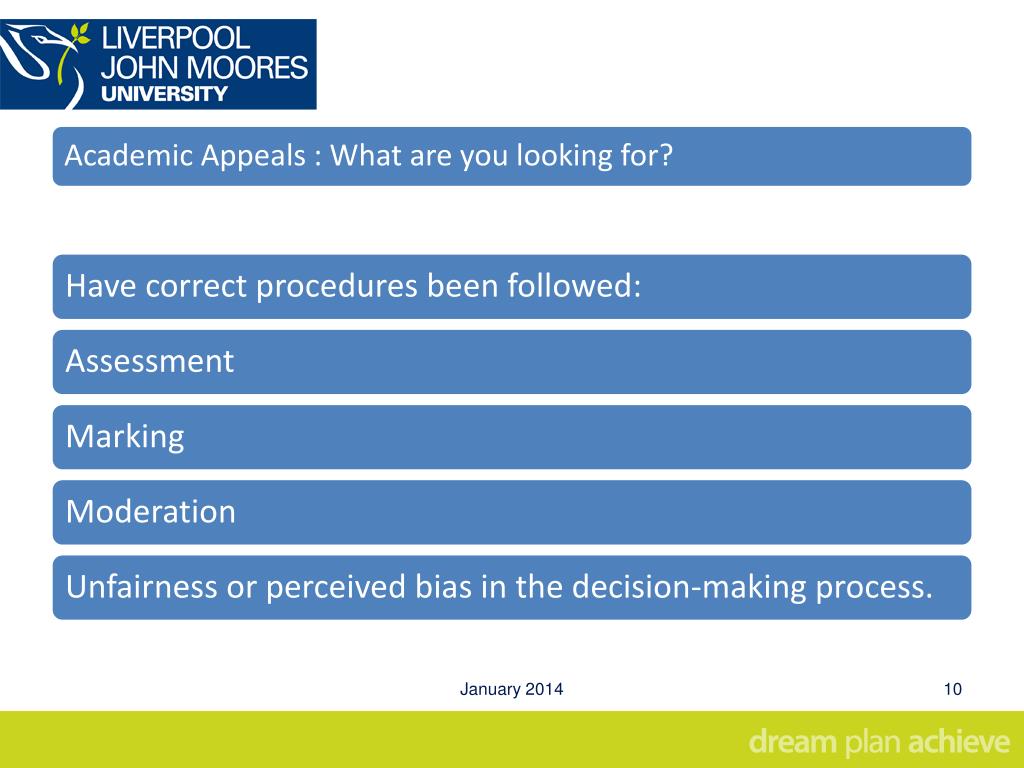 LIVERPOOL
JOHN MOORES
UNIVERSITY

Academic Appeals : What are you looking for?

Have correct procedures been followed:

Assessment

Marking

Moderation

Unfairness or perceived bias in the decision-making process.

January 2014

10

dream plan achieve